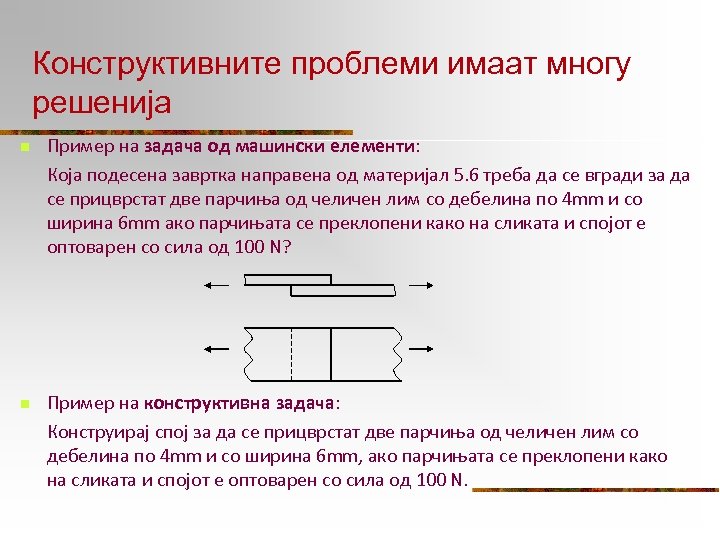 Конструктивните проблеми имаат многу решенија

Пример на задача од машински елементи:

Која подесена завртка направена од материјал 5.6 треба да се вгради за да се прицврстат две парчиња од челичен лим со дебелина по 4mm и со ширина 6mm ако парчињата се преклопени како на сликата и спојот е оптоварен со сила од 100 N?

Пример на конструктивна задача:

Конструирај спој за да се прицврстат две парчиња од челичен лим со дебелина по 4mm и со ширина 6mm, ако парчињата се преклопени како на сликата и спојот е оптоварен со сила од 100 N.